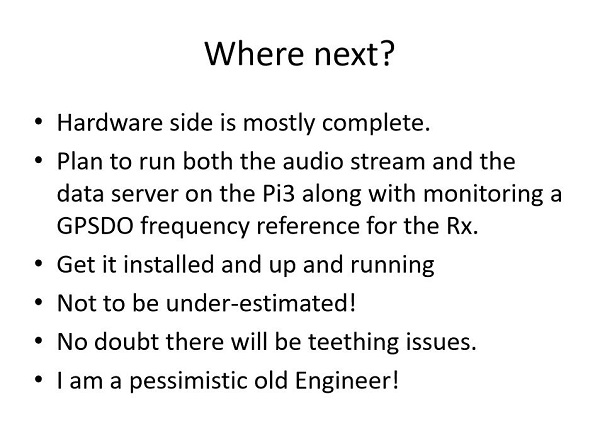 Where next?

• Hardware side is mostly complete.
• Plan to run both the audio stream and the data server on the Pi3 along with monitoring a GPSDO frequency reference for the Rx.
• Get it installed and up and running
• Not to be under-estimated!
• No doubt there will be teething issues.
• I am a pessimistic old Engineer!